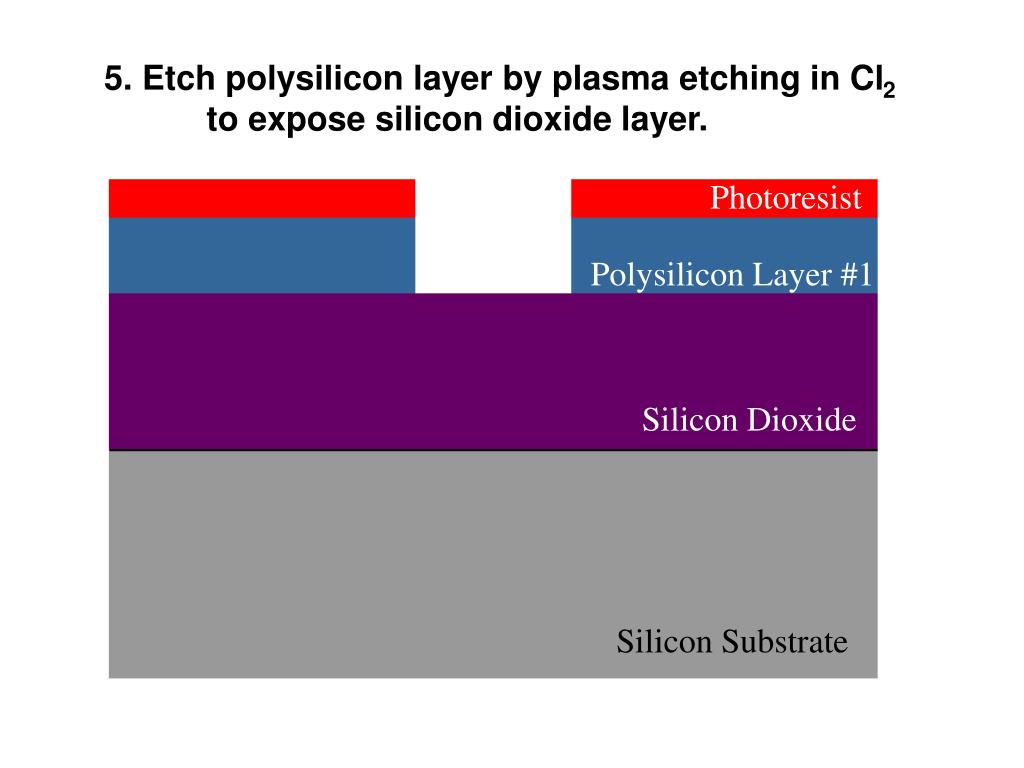 5. Etch polysilicon layer by plasma etching in $Cl_2$ to expose silicon dioxide layer.

Photoresist

Polysilicon Layer #1

Silicon Dioxide

Silicon Substrate